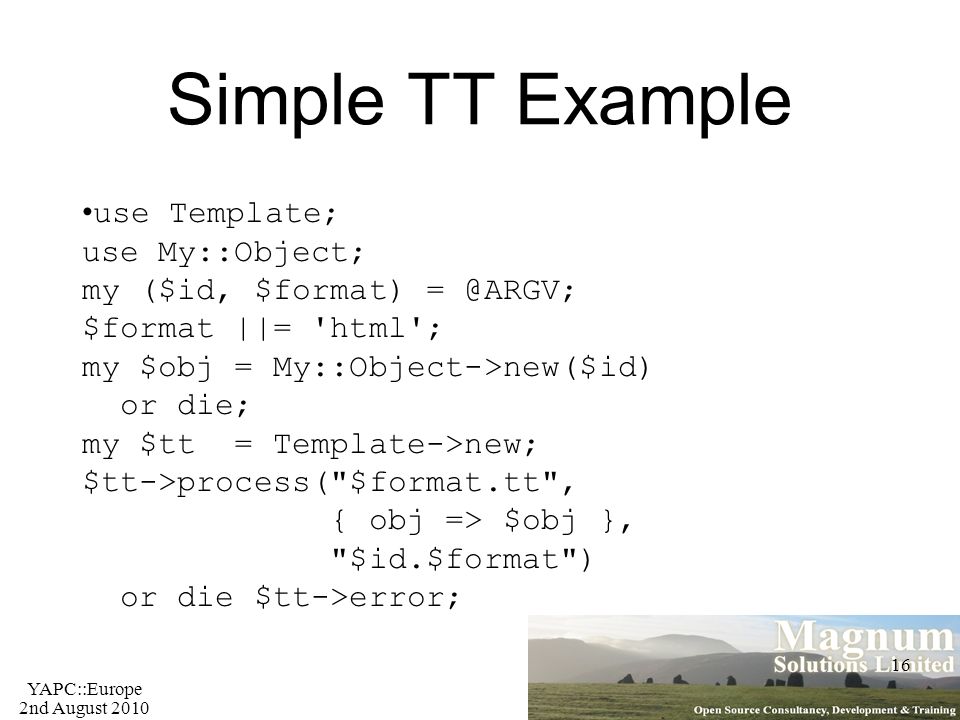 Simple TT Example

•use Template;
use My::Object;
my ($id, $format) = @ARGV;
$format ||= 'html';
my $obj = My::Object->new($id)
  or die;
my $tt  = Template->new;
$tt->process("$format.tt",
             { obj => $obj },
             "$id.$format")
  or die $tt->error;

YAPC::Europe
2nd August 2010

Magnum
Solutions Limited
16
Open Source Consultancy, Development & Training